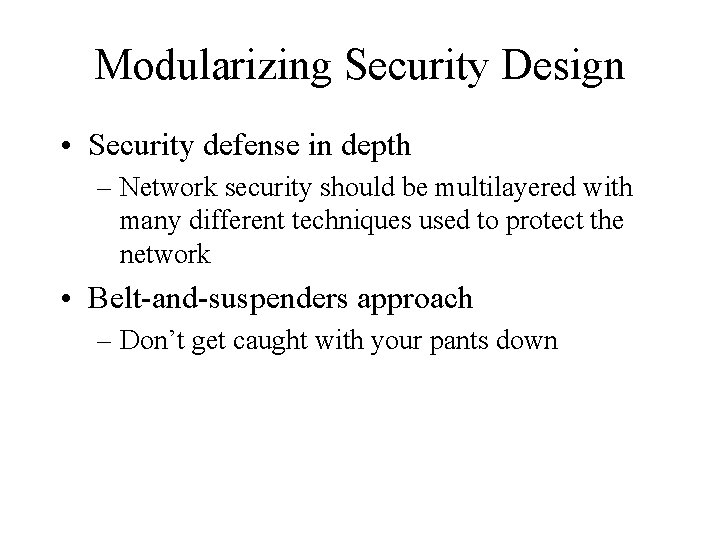 Modularizing Security Design

• Security defense in depth
– Network security should be multilayered with many different techniques used to protect the network

• Belt-and-suspenders approach
– Don’t get caught with your pants down